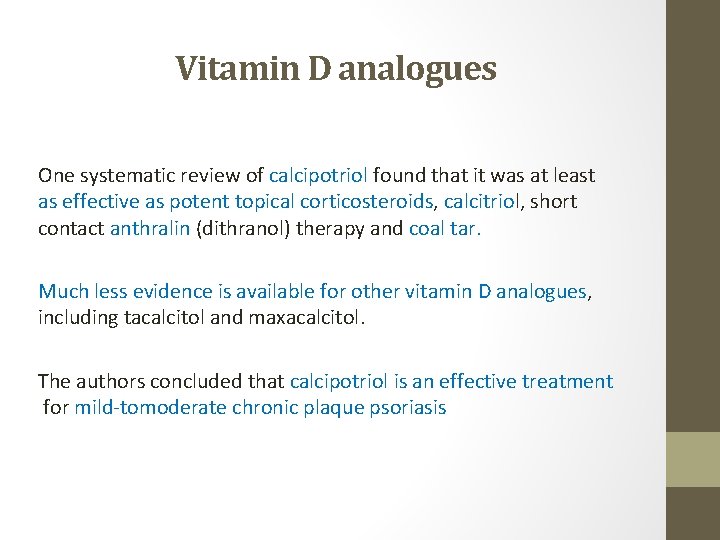 Vitamin D analogues

One systematic review of calcipotriol found that it was at least as effective as potent topical corticosteroids, calcitriol, short contact anthralin (dithranol) therapy and coal tar.

Much less evidence is available for other vitamin D analogues, including tacalcitol and maxacalcitol.

The authors concluded that calcipotriol is an effective treatment for mild-tomoderate chronic plaque psoriasis